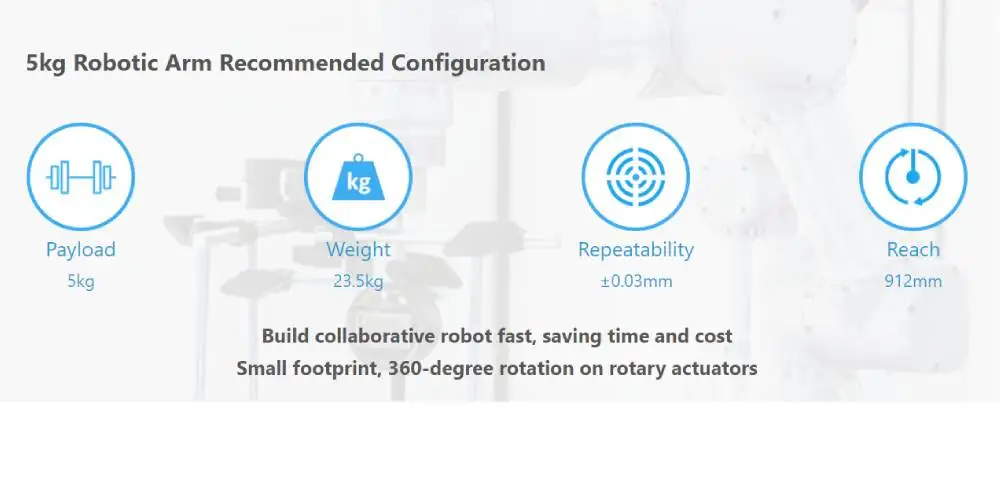 5kg Robotic Arm Recommended Configuration

kg

Payload
5kg

Weight
23.5kg

Repeatability
±0.03mm

Reach
912mm

Build collaborative robot fast, saving time and cost
Small footprint, 360-degree rotation on rotary actuators